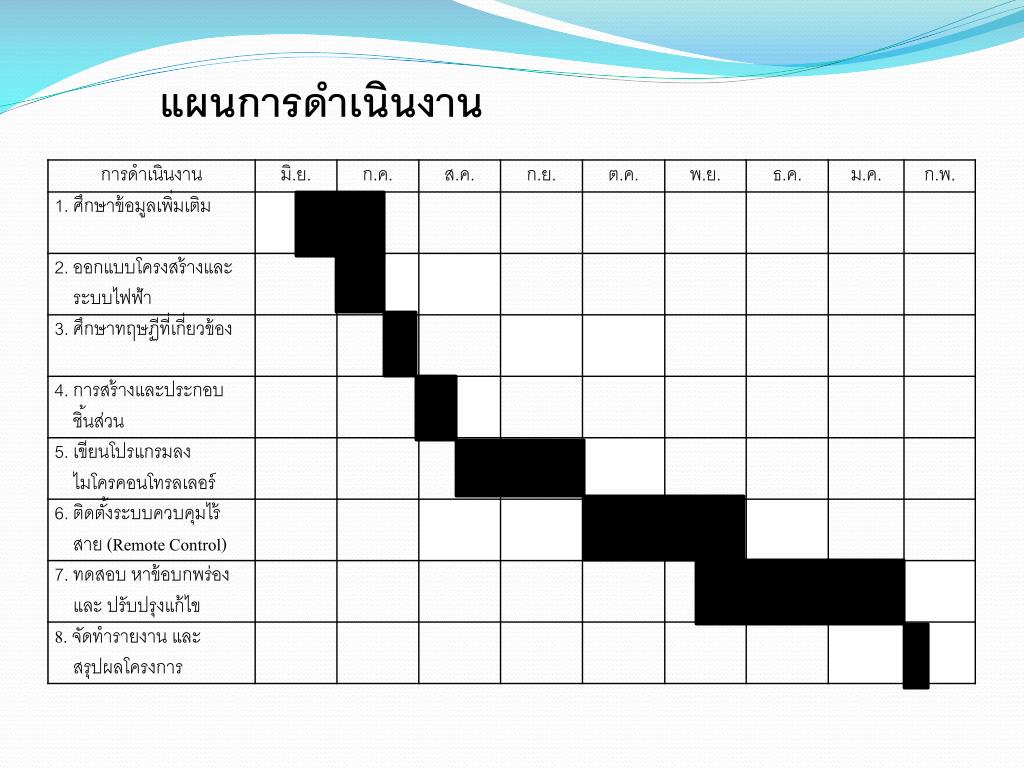 แผนการดำเนินงาน

| การดำเนินงาน | มิ.ย. | ก.ค. | ส.ค. | ก.ย. | ต.ค. | พ.ย. | ธ.ค. | ม.ค. | ก.พ. |
|---|---|---|---|---|---|---|---|---|---|
| 1. ศึกษาข้อมูลเพิ่มเติม | | | | | | | | | |
| 2. ออกแบบโครงสร้างและระบบไฟฟ้า | | | | | | | | | |
| 3. ศึกษาทฤษฎีที่เกี่ยวข้อง | | | | | | | | | |
| 4. การสร้างและประกอบชิ้นส่วน | | | | | | | | | |
| 5. เขียนโปรแกรมลงไมโครคอนโทรลเลอร์ | | | | | | | | | |
| 6. ติดตั้งระบบควบคุมไร้สาย (Remote Control) | | | | | | | | | |
| 7. ทดสอบ หาข้อบกพร่อง และ ปรับปรุงแก้ไข | | | | | | | | | |
| 8. จัดทำรายงาน และสรุปผลโครงการ | | | | | | | | | |